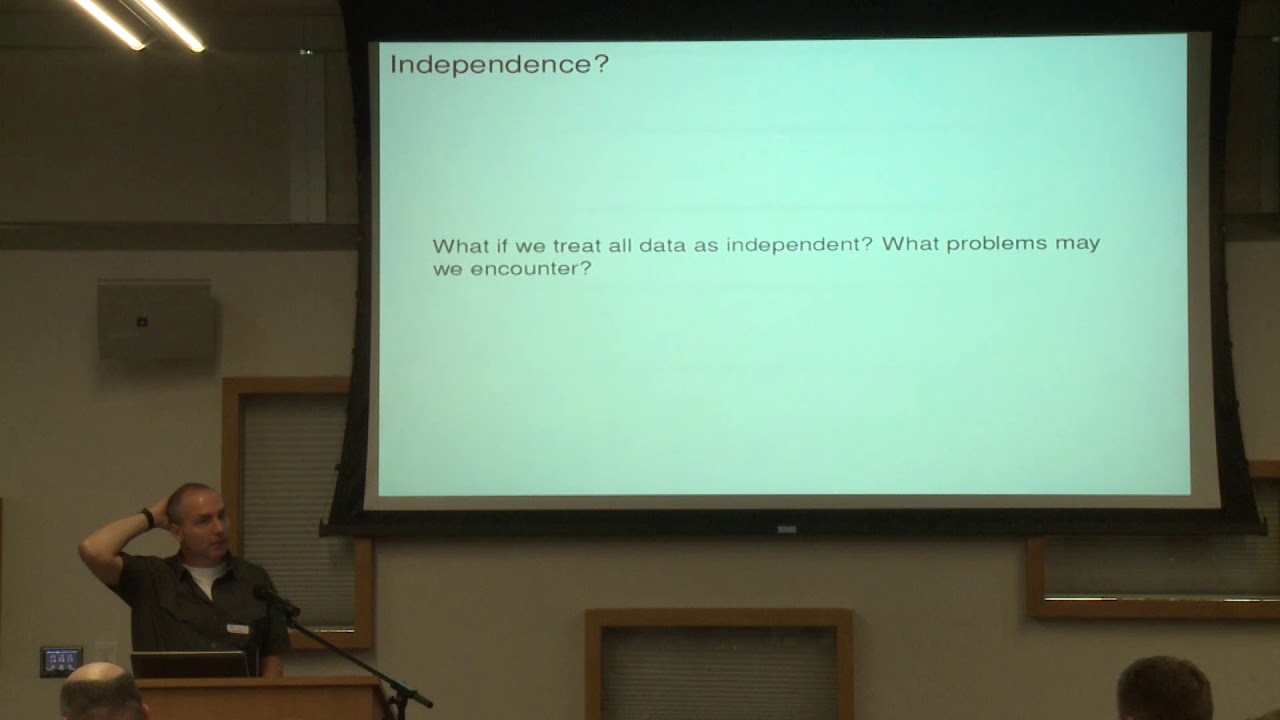 Independence?

What if we treat all data as independent? What problems may we encounter?